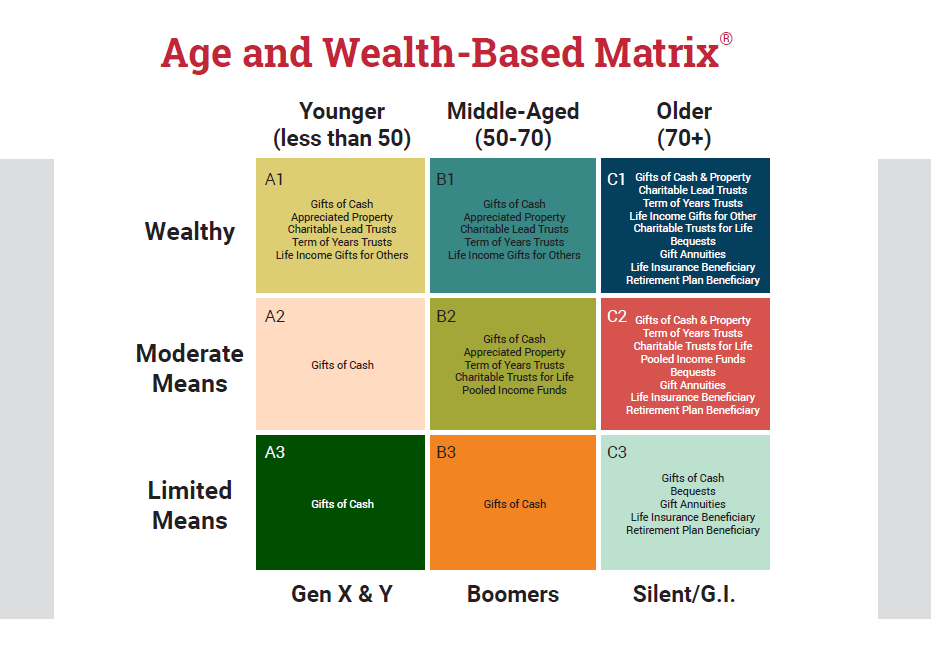 Age and Wealth-Based Matrix®

| | Younger (less than 50) | Middle-Aged (50-70) | Older (70+) |
|---|---|---|---|
| Wealthy | A1 Gifts of Cash Appreciated Property Charitable Lead Trusts Term of Years Trusts Life Income Gifts for Others | B1 Gifts of Cash Appreciated Property Charitable Lead Trusts Term of Years Trusts Life Income Gifts for Others | C1 Gifts of Cash & Property Charitable Lead Trusts Term of Years Trusts Life Income Gifts for Other Charitable Trusts for Life Bequests Gift Annuities Life Insurance Beneficiary Retirement Plan Beneficiary |
| Moderate Means | A2 Gifts of Cash | B2 Gifts of Cash Appreciated Property Term of Years Trusts Charitable Trusts for Life Pooled Income Funds | C2 Gifts of Cash & Property Term of Years Trusts Charitable Trusts for Life Pooled Income Funds Bequests Gift Annuities Life Insurance Beneficiary Retirement Plan Beneficiary |
| Limited Means | A3 Gifts of Cash | B3 Gifts of Cash | C3 Gifts of Cash Bequests Gift Annuities Life Insurance Beneficiary Retirement Plan Beneficiary |
| | Gen X & Y | Boomers | Silent/G.I. |